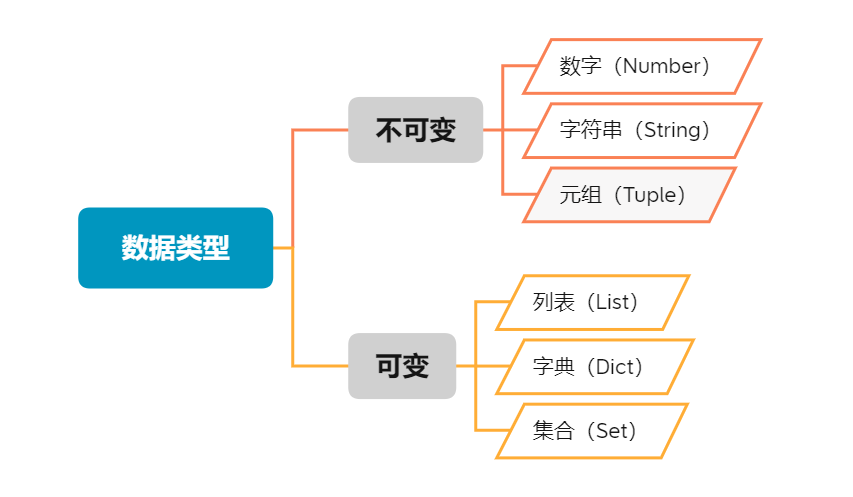 数据类型

不可变

数字（Number）

字符串（String）

元组（Tuple）

可变

列表（List）

字典（Dict）

集合（Set）